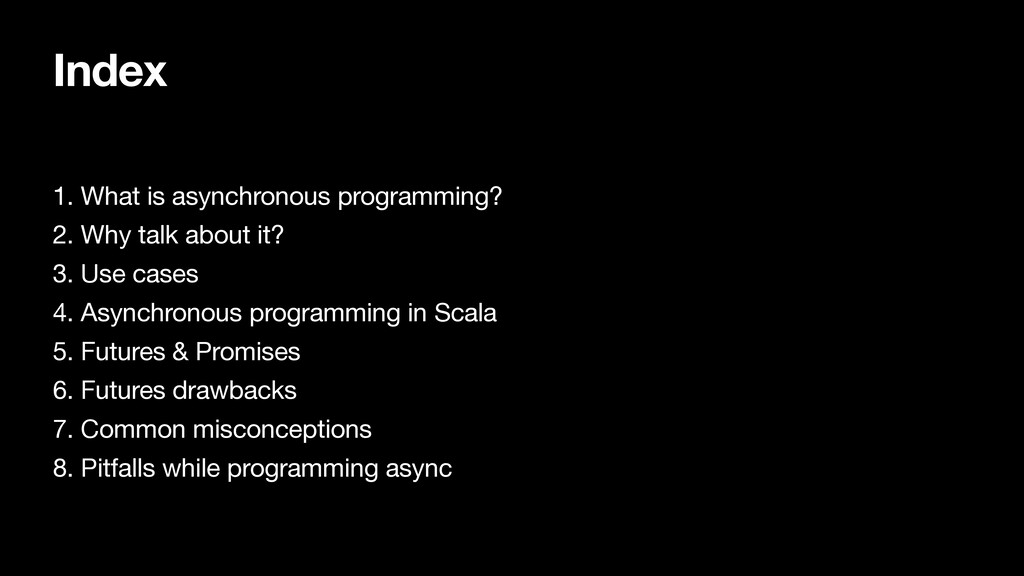 Index

1. What is asynchronous programming?
2. Why talk about it?
3. Use cases
4. Asynchronous programming in Scala
5. Futures & Promises
6. Futures drawbacks
7. Common misconceptions
8. Pitfalls while programming async